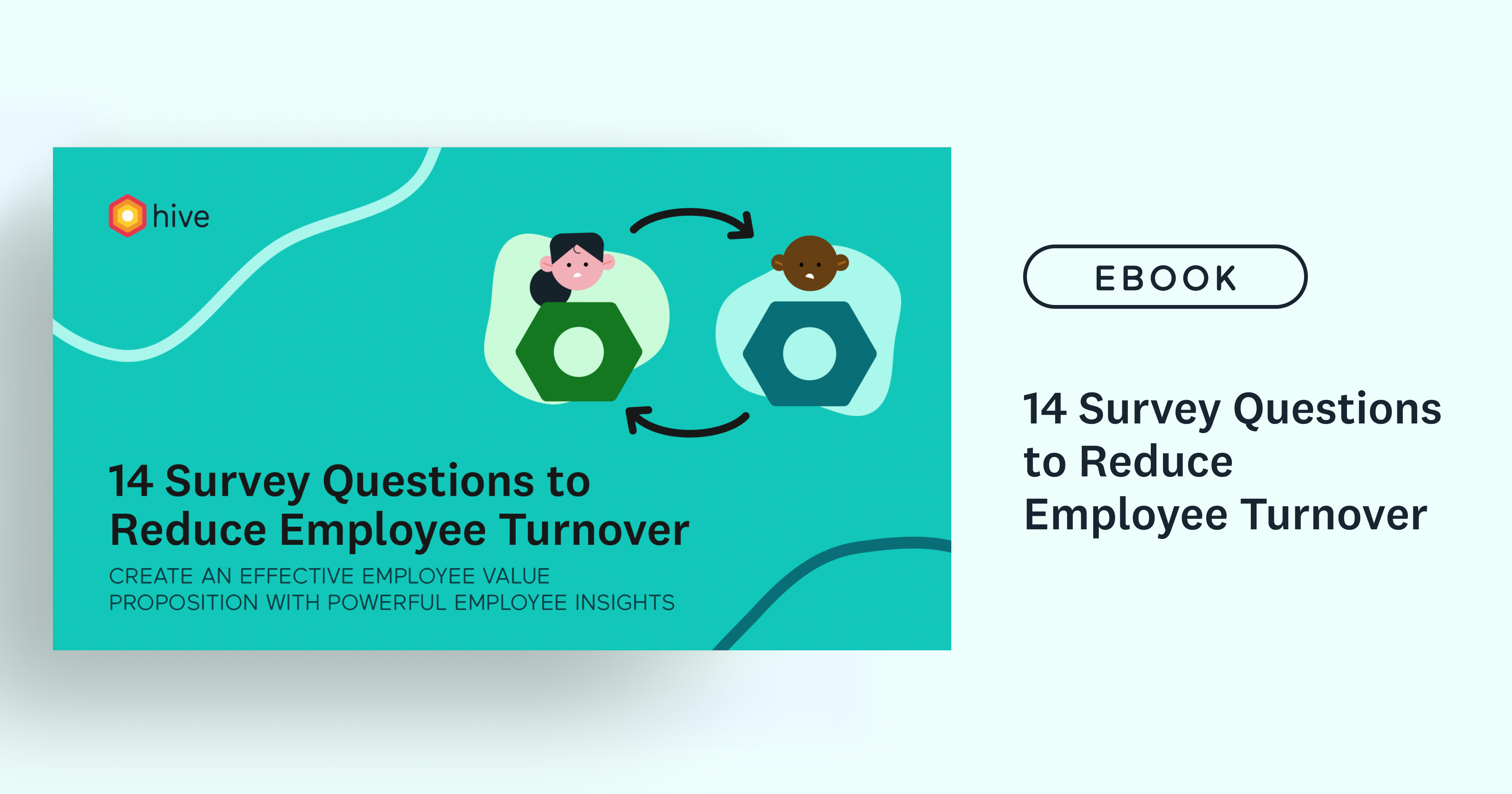 hive

14 Survey Questions to Reduce Employee Turnover

CREATE AN EFFECTIVE EMPLOYEE VALUE PROPOSITION WITH POWERFUL EMPLOYEE INSIGHTS

EBOOK

14 Survey Questions to Reduce Employee Turnover